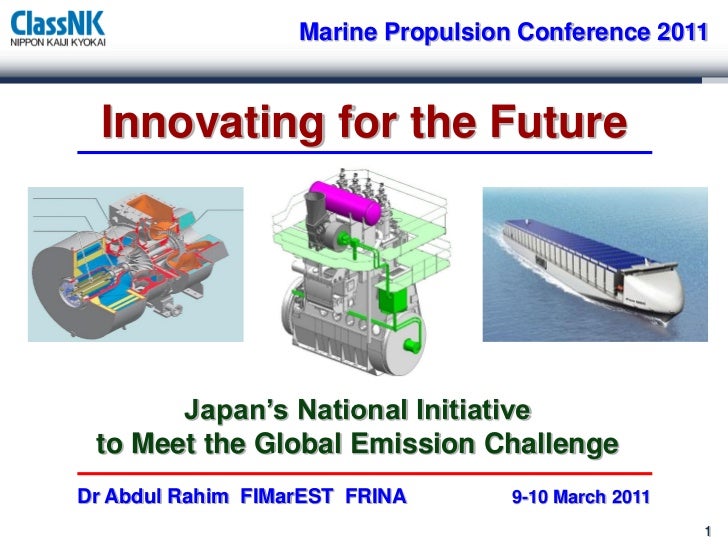 ClassNK
NIPPON KAIJI KYOKAI

Marine Propulsion Conference 2011

Innovating for the Future

Japan's National Initiative
to Meet the Global Emission Challenge

Dr Abdul Rahim FIMarEST FRINA

9-10 March 2011

1